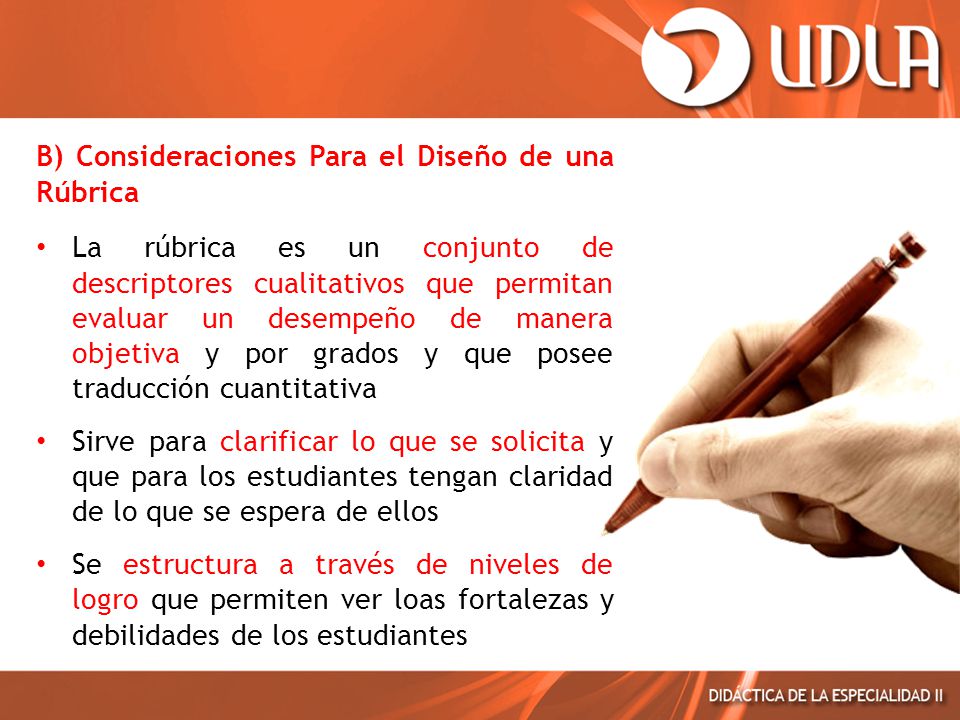 UDLA

B) Consideraciones Para el Diseño de una Rúbrica

• La rúbrica es un conjunto de descriptores cualitativos que permitan evaluar un desempeño de manera objetiva y por grados y que posee traducción cuantitativa

• Sirve para clarificar lo que se solicita y que para los estudiantes tengan claridad de lo que se espera de ellos

• Se estructura a través de niveles de logro que permiten ver loas fortalezas y debilidades de los estudiantes

DIDÁCTICA DE LA ESPECIALIDAD II